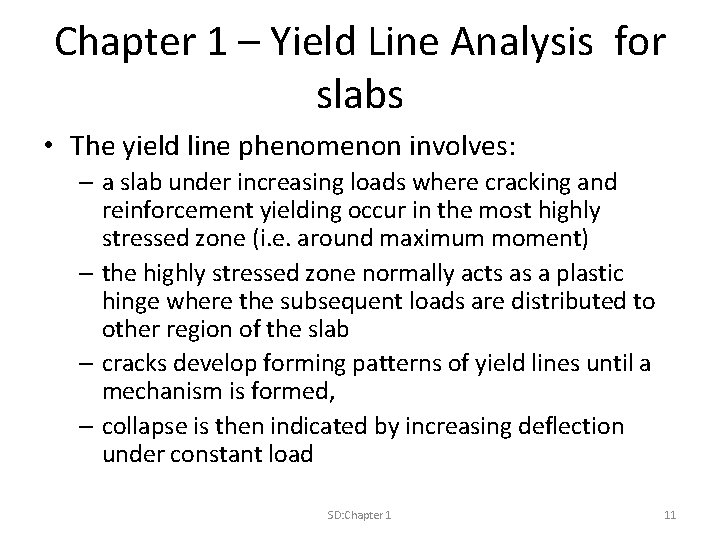 Chapter 1 – Yield Line Analysis for slabs

• The yield line phenomenon involves:
– a slab under increasing loads where cracking and reinforcement yielding occur in the most highly stressed zone (i.e. around maximum moment)
– the highly stressed zone normally acts as a plastic hinge where the subsequent loads are distributed to other region of the slab
– cracks develop forming patterns of yield lines until a mechanism is formed,
– collapse is then indicated by increasing deflection under constant load

SD:Chapter 1

11